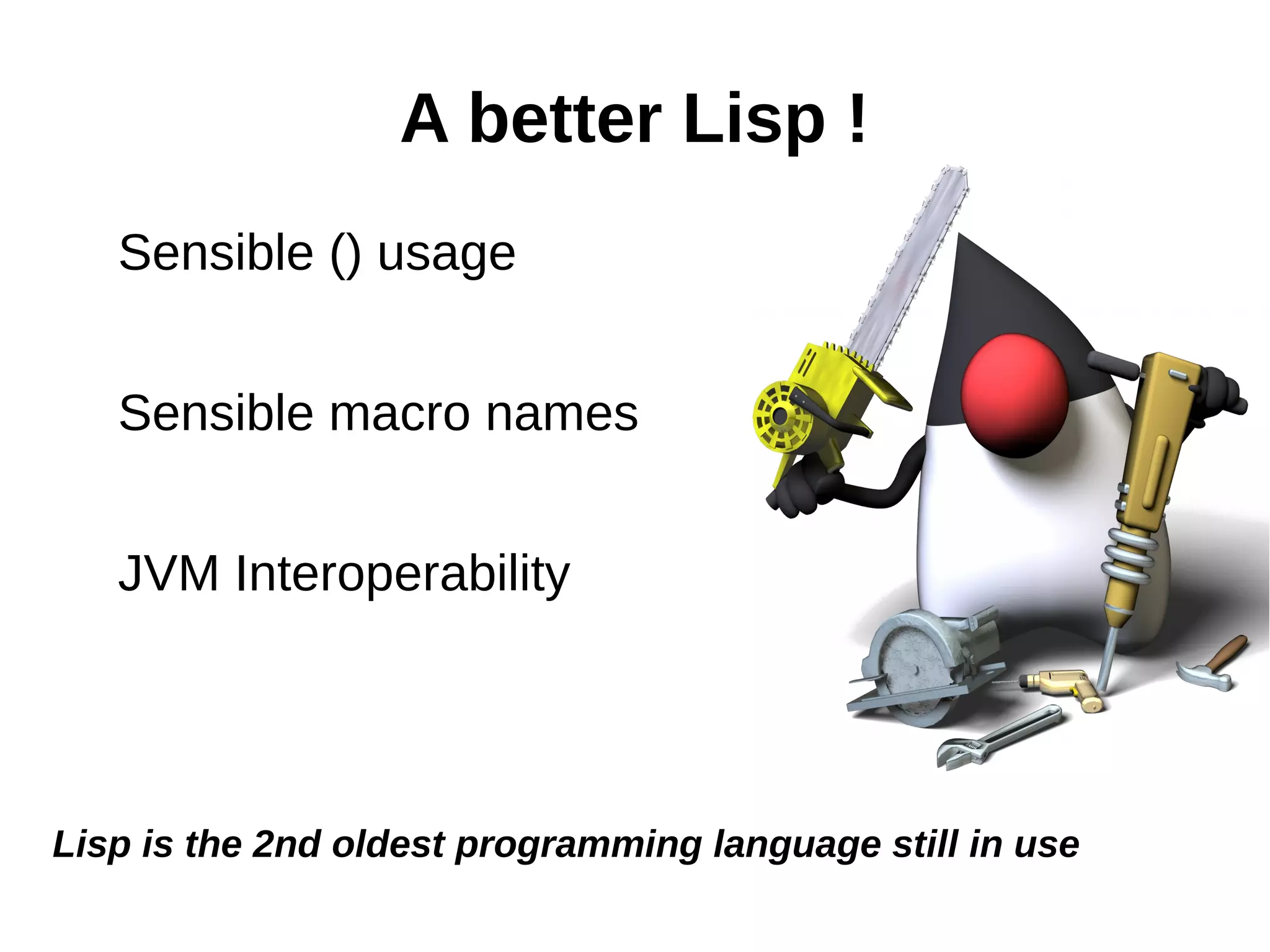 A better Lisp !

Sensible () usage

Sensible macro names

JVM Interoperability

Lisp is the 2nd oldest programming language still in use